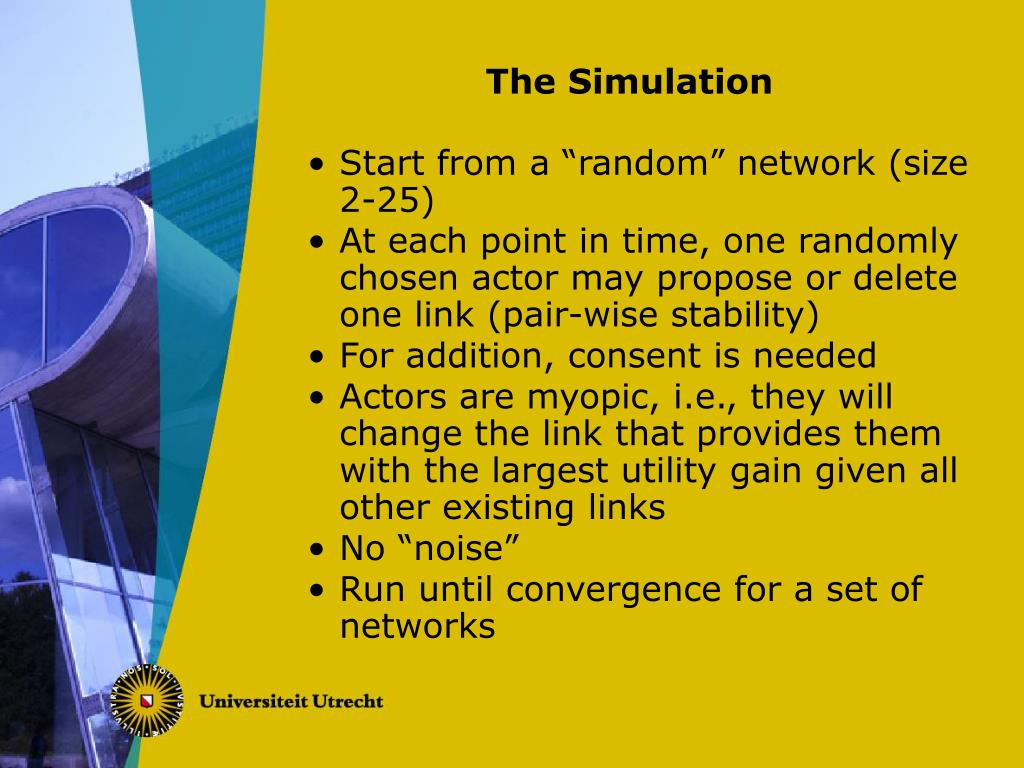 The Simulation

• Start from a “random” network (size 2-25)
• At each point in time, one randomly chosen actor may propose or delete one link (pair-wise stability)
• For addition, consent is needed
• Actors are myopic, i.e., they will change the link that provides them with the largest utility gain given all other existing links
• No “noise”
• Run until convergence for a set of networks

Universiteit Utrecht